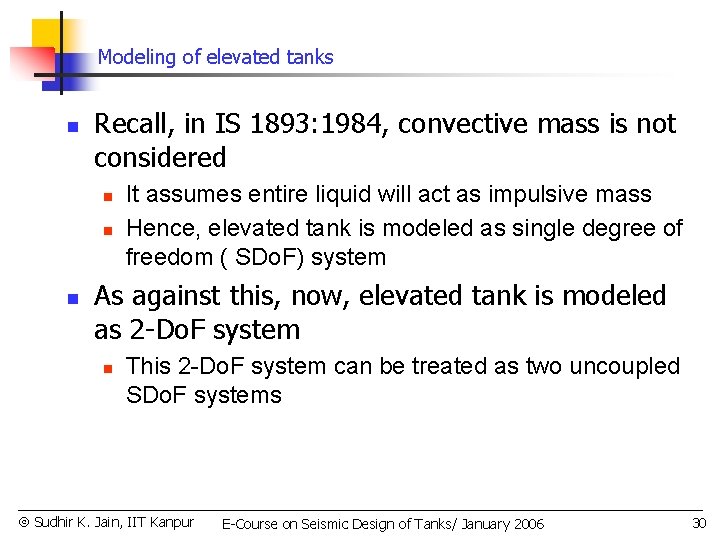 Modeling of elevated tanks

- Recall, in IS 1893:1984, convective mass is not considered
  - It assumes entire liquid will act as impulsive mass
  - Hence, elevated tank is modeled as single degree of freedom ( SDoF) system
- As against this, now, elevated tank is modeled as 2-DoF system
  - This 2-DoF system can be treated as two uncoupled SDoF systems

© Sudhir K. Jain, IIT Kanpur E-Course on Seismic Design of Tanks/ January 2006 30